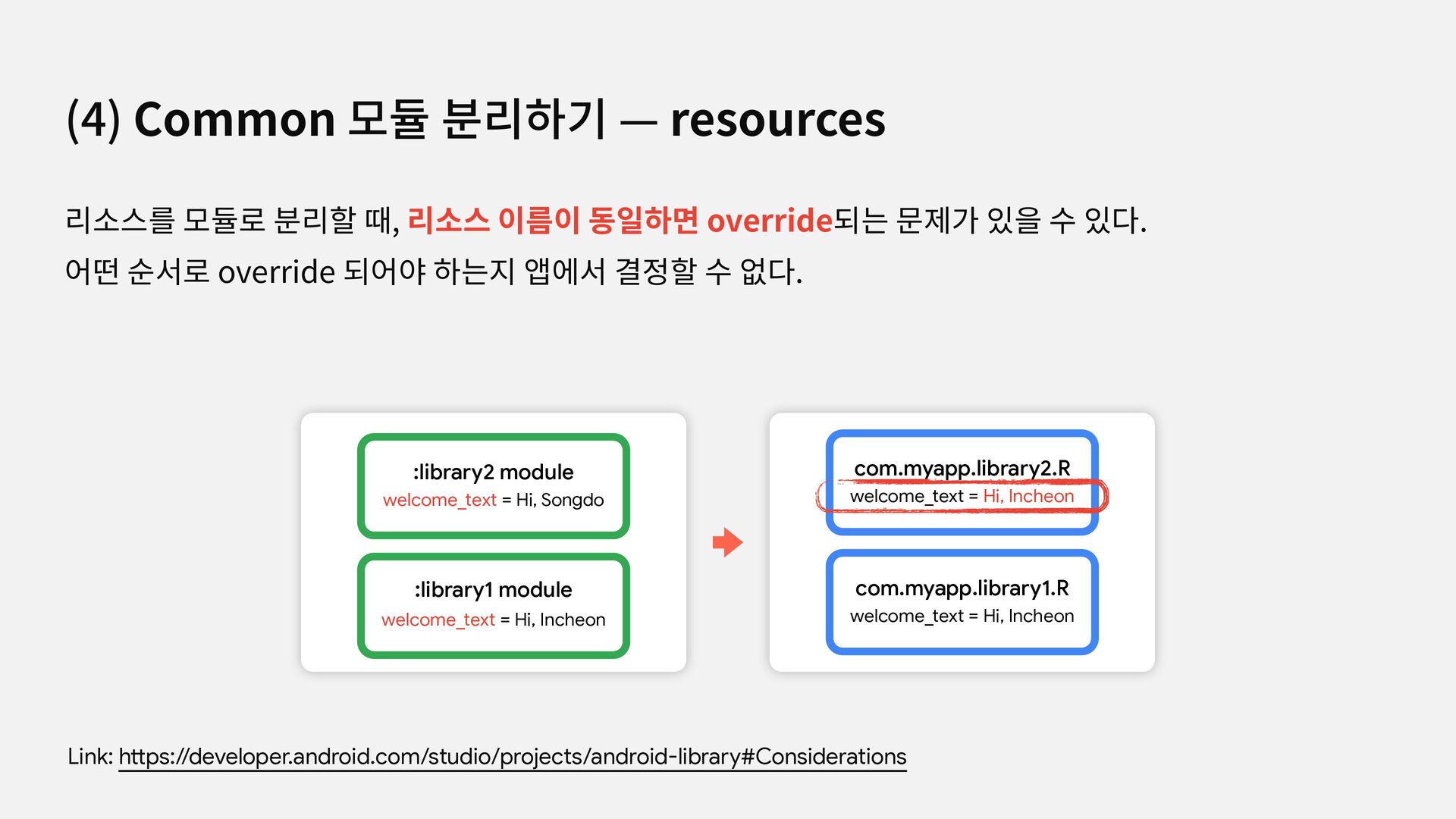 (4) Common 모듈 분리하기 — resources

리소스를 모듈로 분리할 때, 리소스 이름이 동일하면 override되는 문제가 있을 수 있다.
어떤 순서로 override 되어야 하는지 앱에서 결정할 수 없다.

:library2 module
welcome_text = Hi, Songdo

:library1 module
welcome_text = Hi, Incheon

com.myapp.library2.R
welcome_text = Hi, Incheon

com.myapp.library1.R
welcome_text = Hi, Incheon

Link: https://developer.android.com/studio/projects/android-library#Considerations